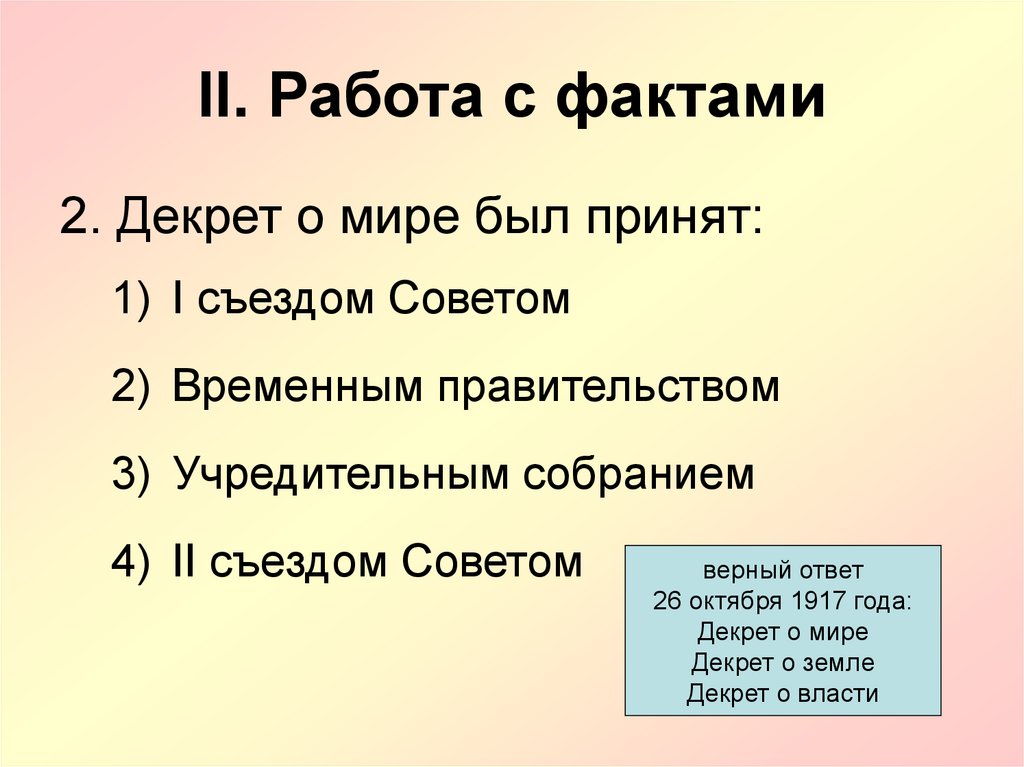 II. Работа с фактами

2. Декрет о мире был принят:

1) I съездом Советом

2) Временным правительством

3) Учредительным собранием

4) II съездом Советом

верный ответ
26 октября 1917 года:
Декрет о мире
Декрет о земле
Декрет о власти